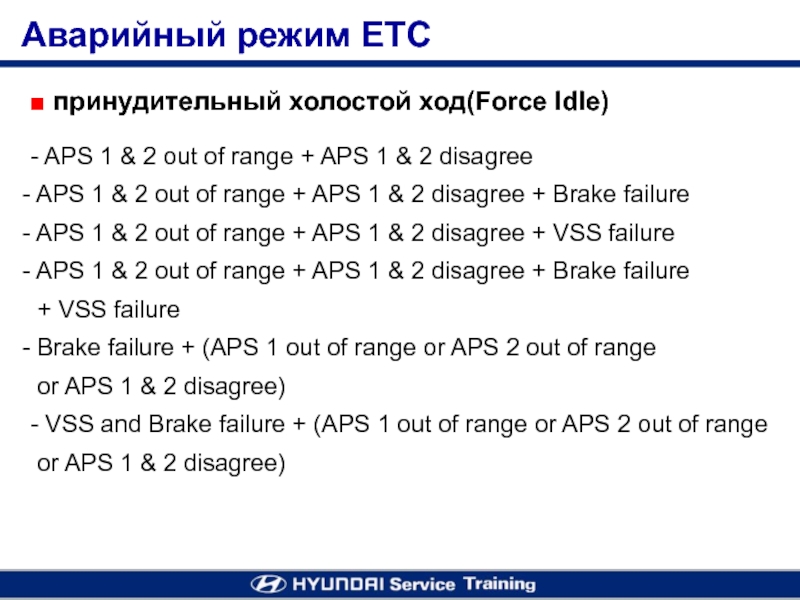 Аварийный режим ETC

■ принудительный холостой ход(Force Idle)

- APS 1 & 2 out of range + APS 1 & 2 disagree

- APS 1 & 2 out of range + APS 1 & 2 disagree + Brake failure

- APS 1 & 2 out of range + APS 1 & 2 disagree + VSS failure

- APS 1 & 2 out of range + APS 1 & 2 disagree + Brake failure + VSS failure

- Brake failure + (APS 1 out of range or APS 2 out of range or APS 1 & 2 disagree)

- VSS and Brake failure + (APS 1 out of range or APS 2 out of range or APS 1 & 2 disagree)

HYUNDAI Service Training